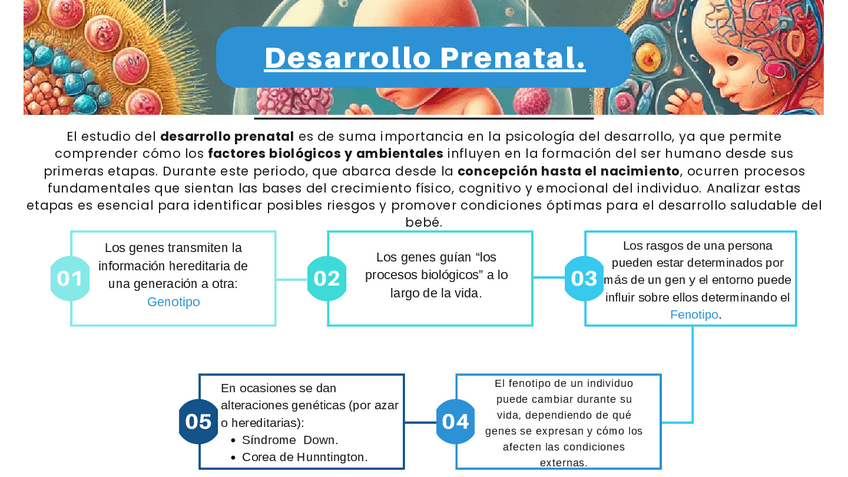 Desarrollo Prenatal.

El estudio del desarrollo prenatal es de suma importancia en la psicología del desarrollo, ya que permite comprender cómo los factores biológicos y ambientales influyen en la formación del ser humano desde sus primeras etapas. Durante este periodo, que abarca desde la concepción hasta el nacimiento, ocurren procesos fundamentales que sientan las bases del crecimiento físico, cognitivo y emocional del individuo. Analizar estas etapas es esencial para identificar posibles riesgos y promover condiciones óptimas para el desarrollo saludable del bebé.

01
Los genes transmiten la información hereditaria de una generación a otra: Genotipo

02
Los genes guían "los procesos biológicos" a lo largo de la vida.

03
Los rasgos de una persona pueden estar determinados por más de un gen y el entorno puede influir sobre ellos determinando el Fenotipo.

04
El fenotipo de un individuo puede cambiar durante su vida, dependiendo de qué genes se expresan y cómo los afecten las condiciones externas.

05
En ocasiones se dan alteraciones genéticas (por azar o hereditarias):
• Síndrome Down.
• Corea de Hunntington.